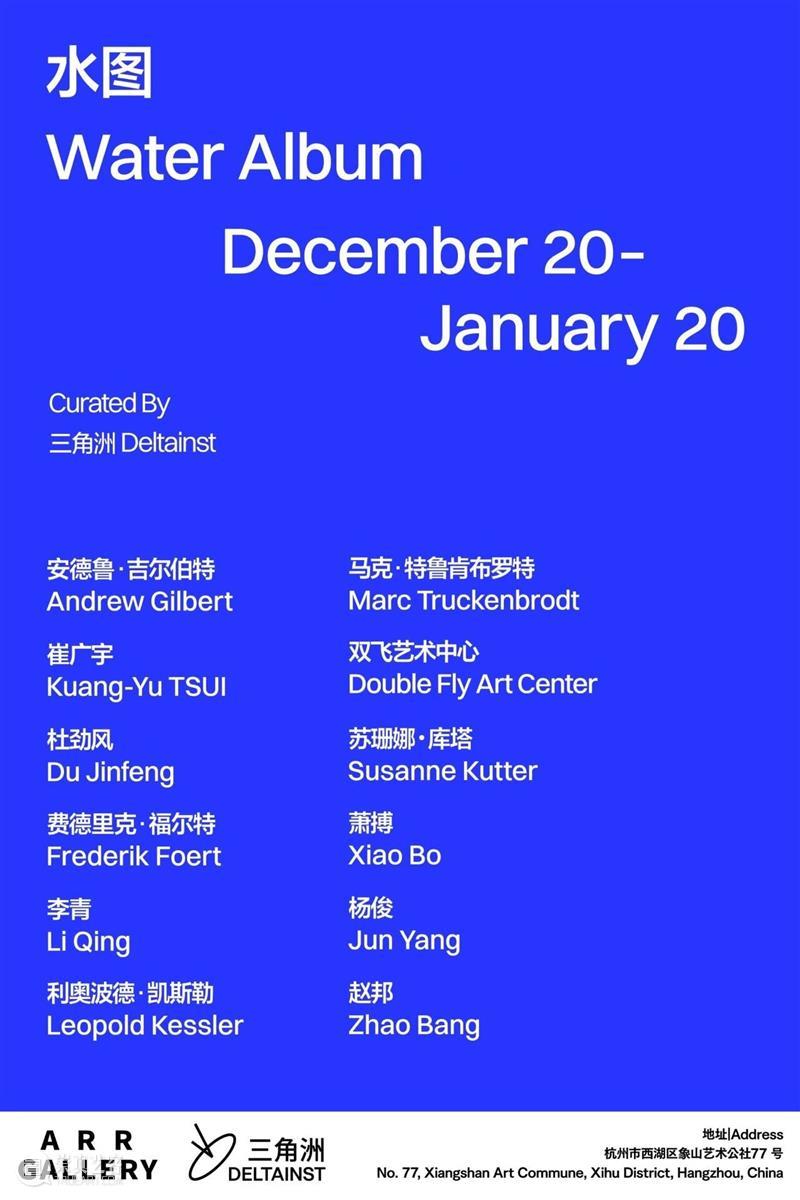 水图
Water Album

December 20-
January 20

Curated By
三角洲 Deltainst

安德鲁·吉尔伯特
Andrew Gilbert

崔广宇
Kuang-Yu TSUI

杜劲风
Du Jinfeng

费德里克·福尔特
Frederik Foert

李青
Li Qing

利奥波德·凯斯勒
Leopold Kessler

马克·特鲁肯布罗特
Marc Truckenbrodt

双飞艺术中心
Double Fly Art Center

苏珊娜·库塔
Susanne Kutter

萧搏
Xiao Bo

杨俊
Jun Yang

赵邦
Zhao Bang

ARR GALLERY

三角洲 DELTAINST

地址|Address
杭州市西湖区象山艺术公社77 号
No. 77, Xiangshan Art Commune, Xihu District, Hangzhou, China